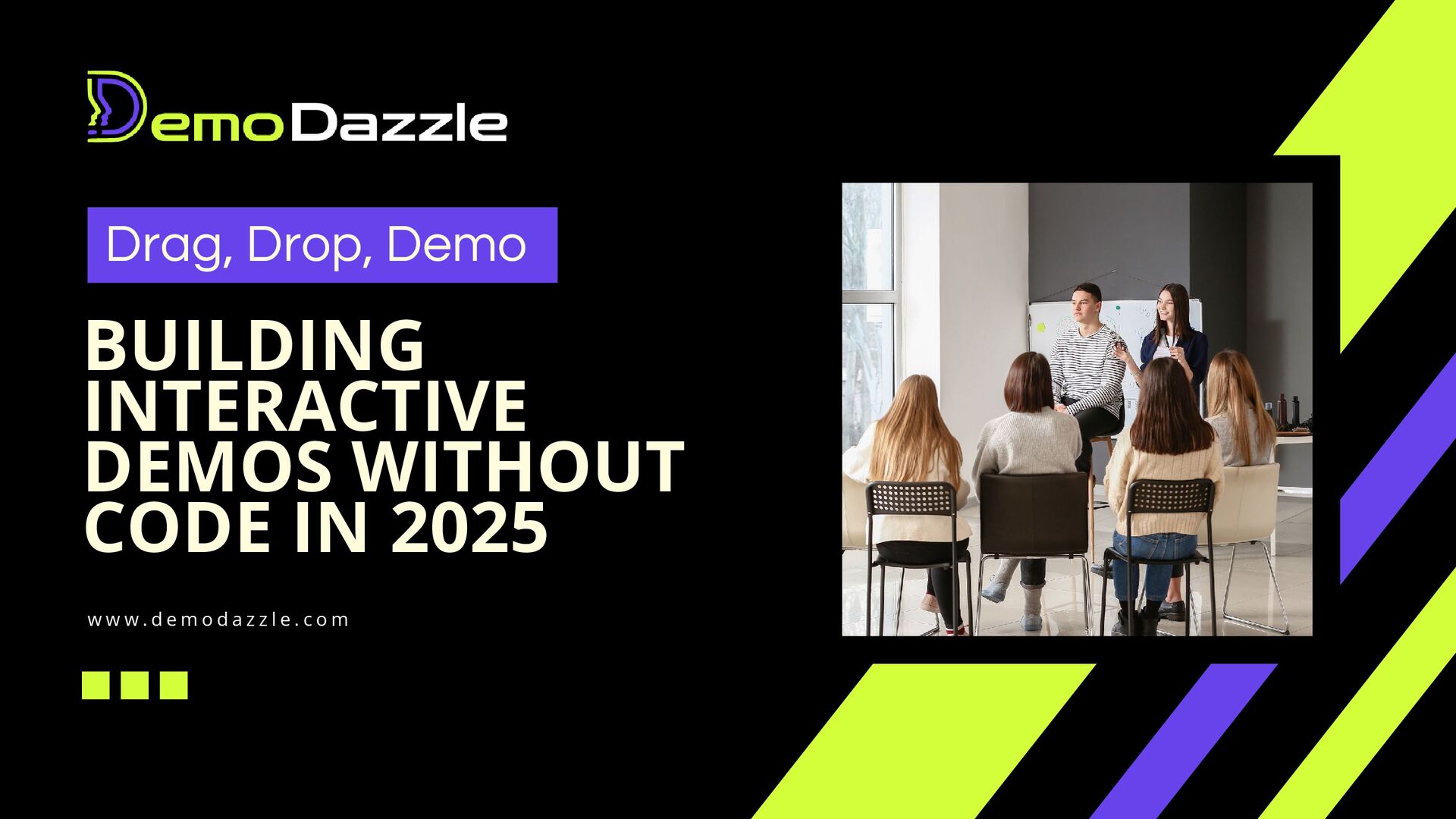 DemoDazzle

Drag, Drop, Demo

BUILDING INTERACTIVE DEMOS WITHOUT CODE IN 2025

www.demodazzle.com